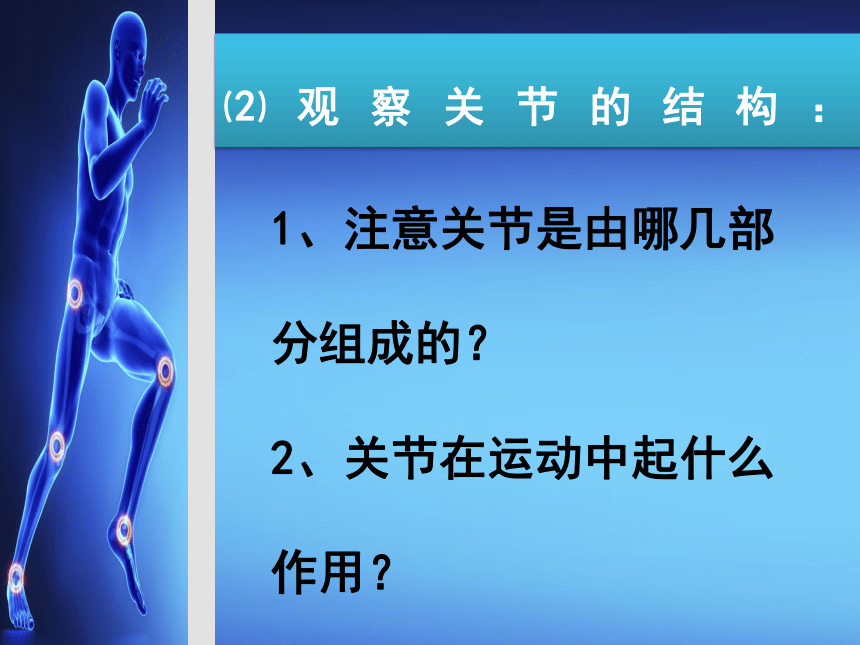 ⑵ 观察关节的结构：

1、注意关节是由哪几部分组成的？

2、关节在运动中起什么作用？